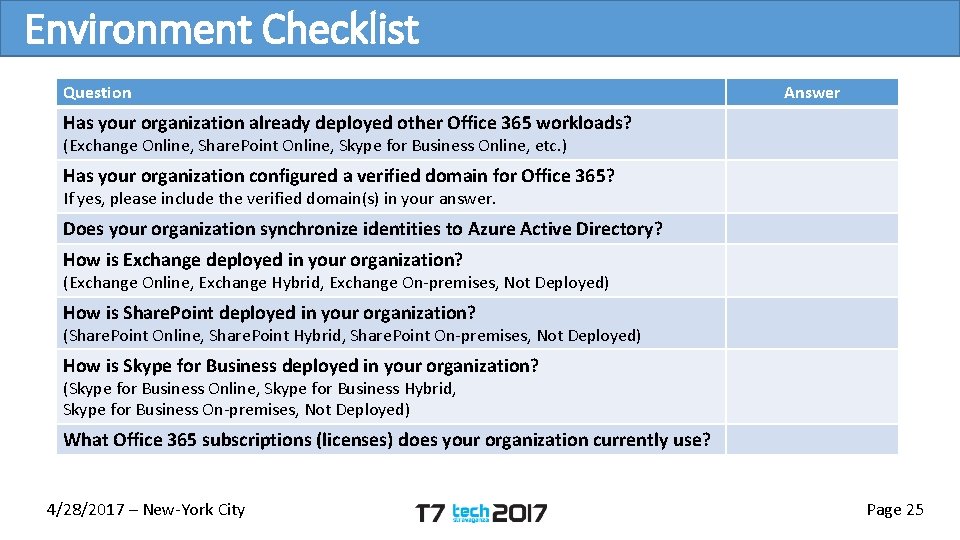 Environment Checklist

| Question | Answer |
|---|---|
| Has your organization already deployed other Office 365 workloads? (Exchange Online, SharePoint Online, Skype for Business Online, etc.) | |
| Has your organization configured a verified domain for Office 365? If yes, please include the verified domain(s) in your answer. | |
| Does your organization synchronize identities to Azure Active Directory? | |
| How is Exchange deployed in your organization? (Exchange Online, Exchange Hybrid, Exchange On-premises, Not Deployed) | |
| How is SharePoint deployed in your organization? (SharePoint Online, SharePoint Hybrid, SharePoint On-premises, Not Deployed) | |
| How is Skype for Business deployed in your organization? (Skype for Business Online, Skype for Business Hybrid, Skype for Business On-premises, Not Deployed) | |
| What Office 365 subscriptions (licenses) does your organization currently use? | |

4/28/2017 – New-York City

T7 tech 2017

Page 25